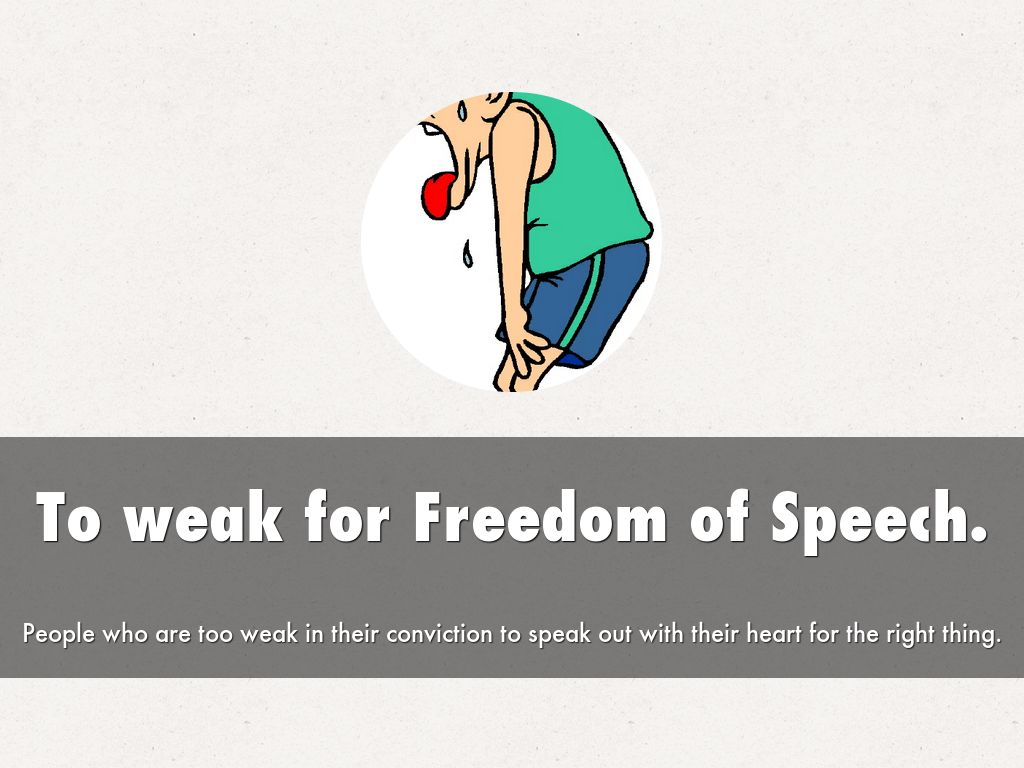 To weak for Freedom of Speech.

People who are too weak in their conviction to speak out with their heart for the right thing.